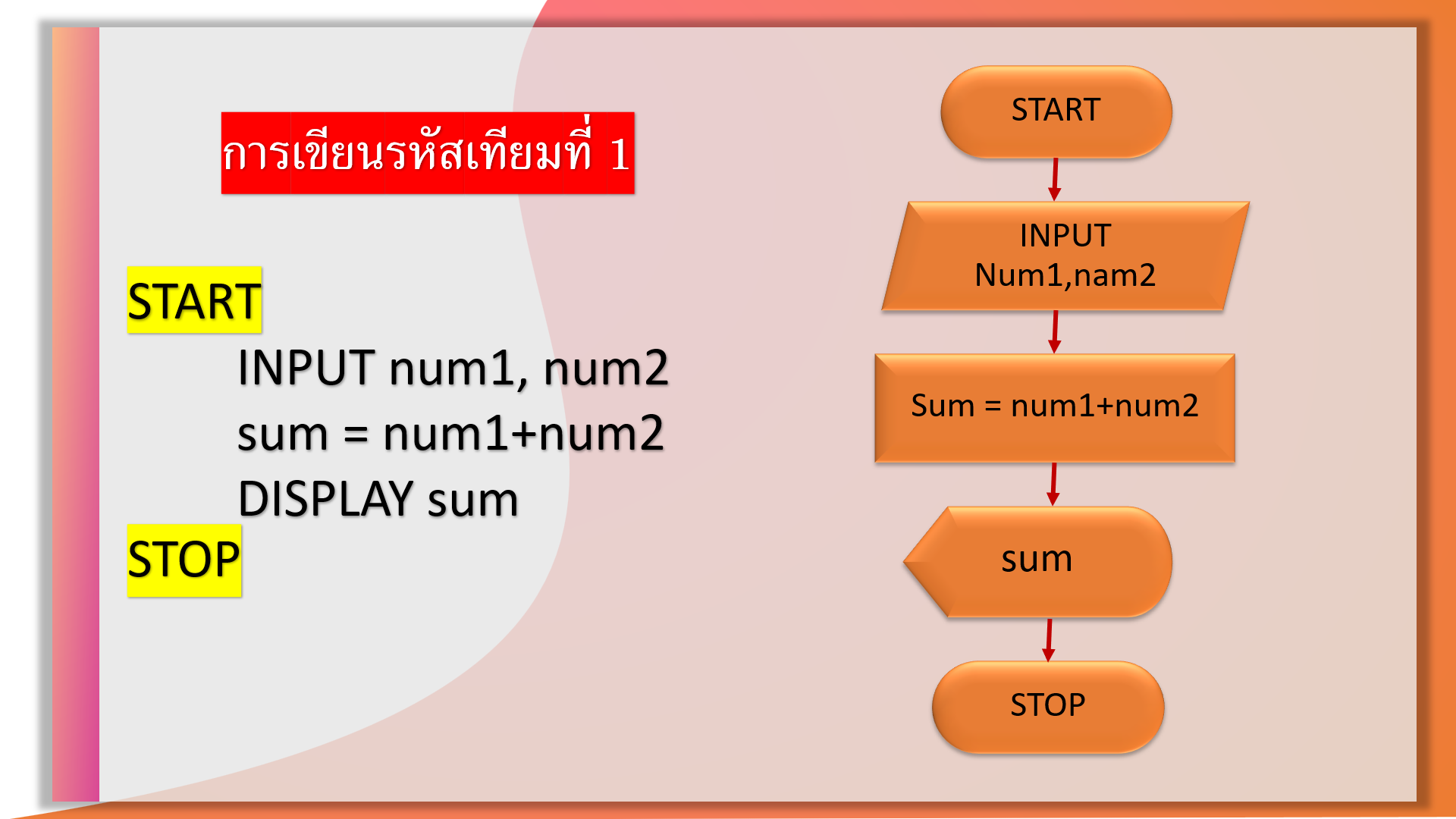 การเขียนรหัสเทียมที่ 1

START
INPUT num1, num2
sum = num1+num2
DISPLAY sum
STOP

START

INPUT
Num1,nam2

Sum = num1+num2

sum

STOP